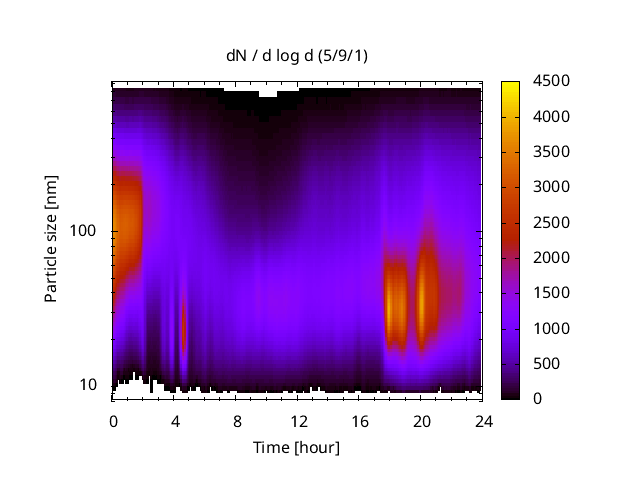 dN / d log d (5/9/1)

Particle size [nm]

100

10

0 4 8 12 16 20 24

Time [hour]

4500
4000
3500
3000
2500
2000
1500
1000
500
0